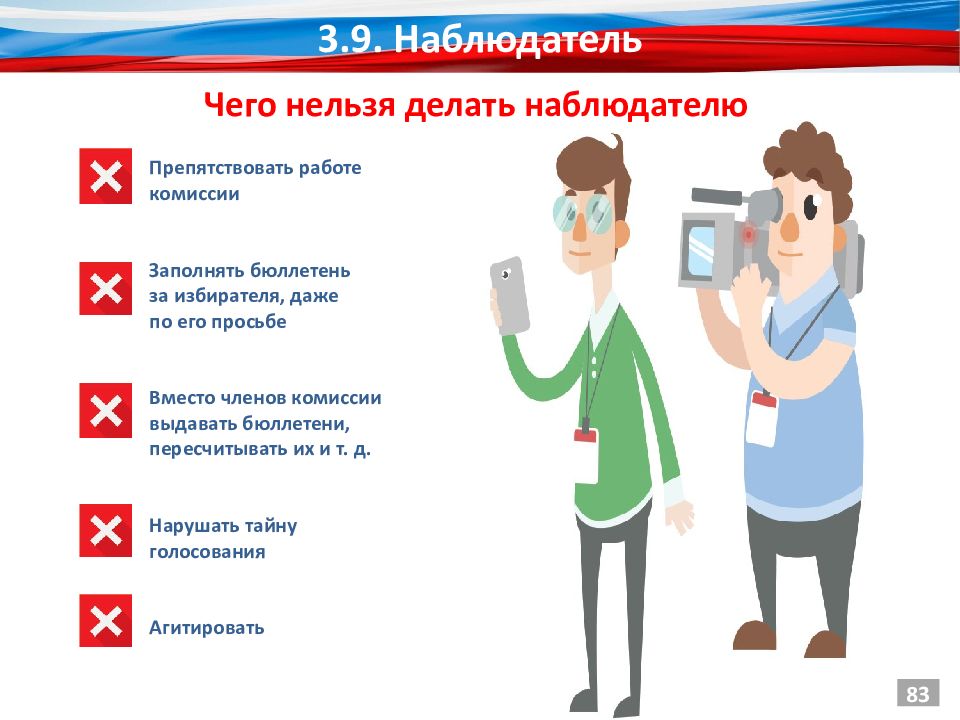 3.9. Наблюдатель

Чего нельзя делать наблюдателю

Препятствовать работе комиссии

Заполнять бюллетень за избирателя, даже по его просьбе

Вместо членов комиссии выдавать бюллетени, пересчитывать их и т. д.

Нарушать тайну голосования

Агитировать

83